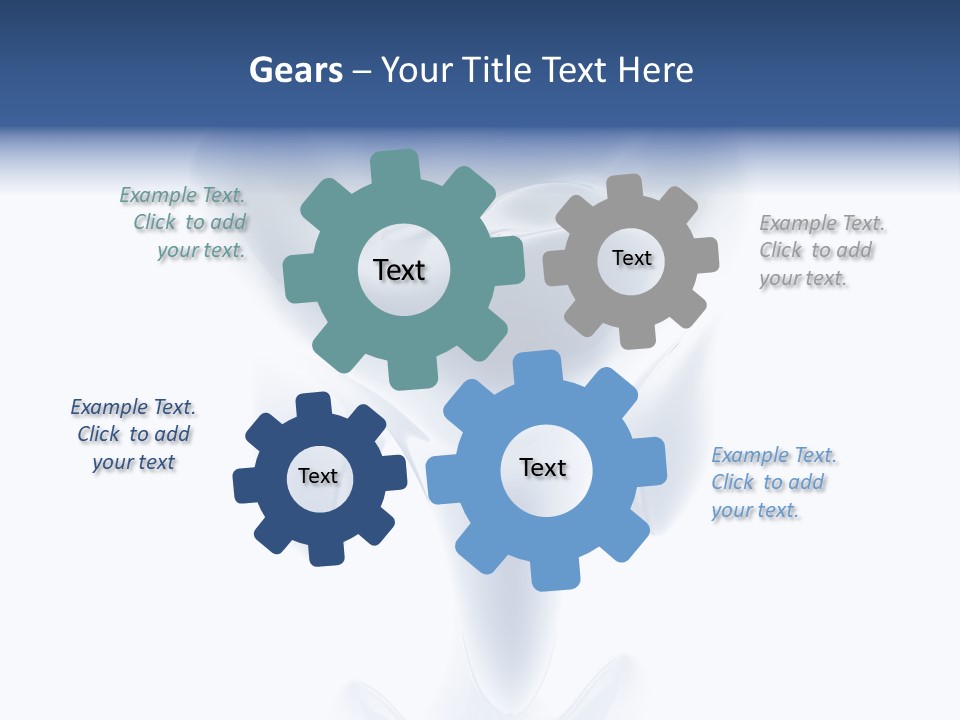 Gears – Your Title Text Here

Example Text. Click to add your text.

Text

Text

Example Text. Click to add your text.

Example Text. Click to add your text

Text

Text

Example Text. Click to add your text.